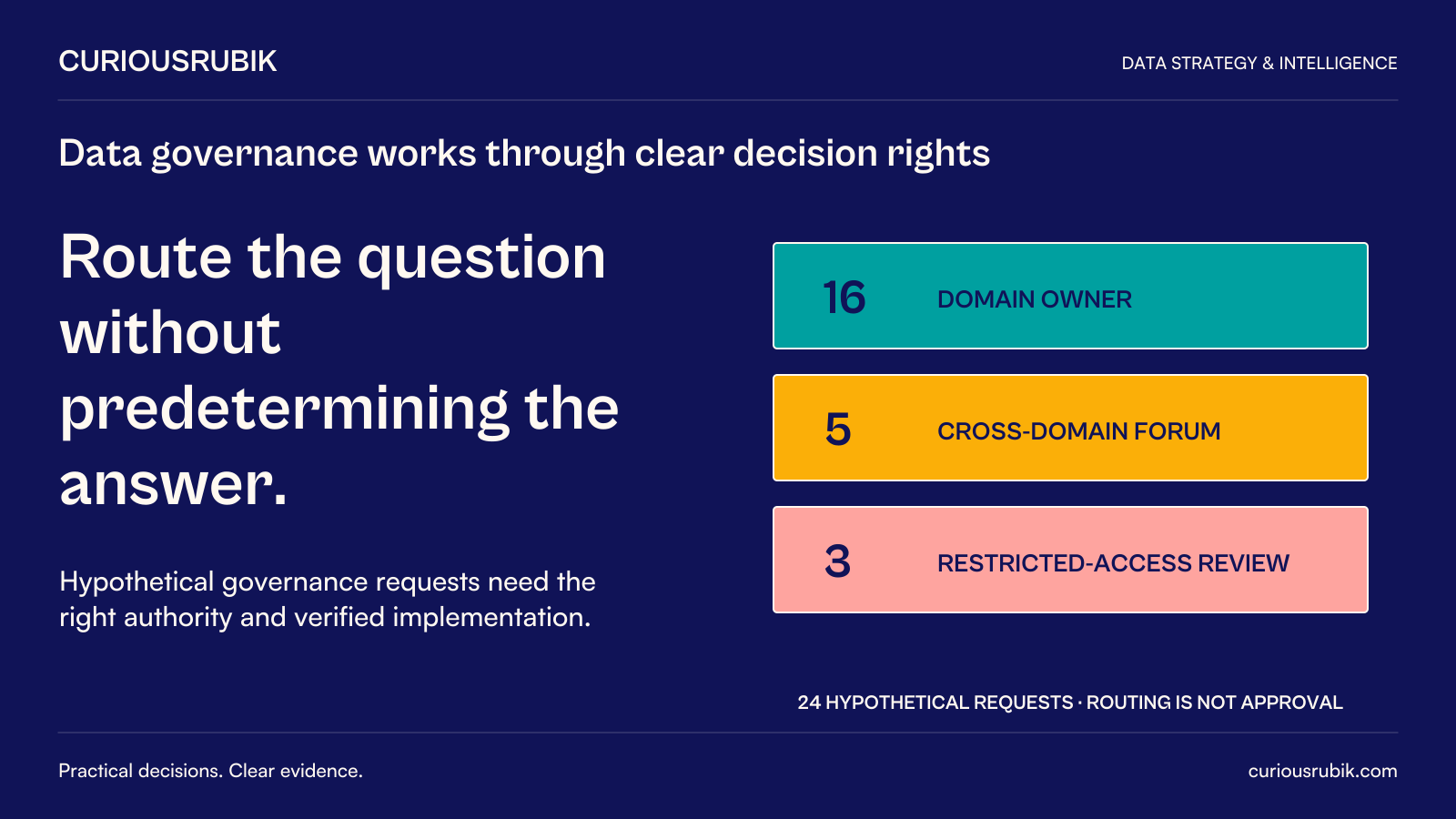 CURIOUSRUBIK

DATA STRATEGY & INTELLIGENCE

Data governance works through clear decision rights

Route the question without predetermining the answer.

Hypothetical governance requests need the right authority and verified implementation.

16 DOMAIN OWNER

5 CROSS-DOMAIN FORUM

3 RESTRICTED-ACCESS REVIEW

24 HYPOTHETICAL REQUESTS · ROUTING IS NOT APPROVAL

Practical decisions. Clear evidence.

curiousrubik.com